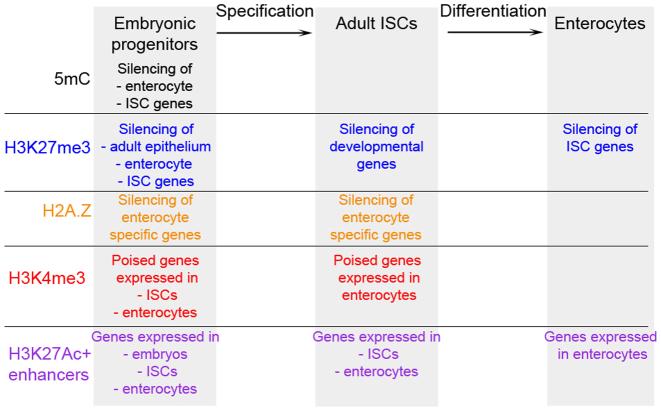 |  | Embryonic progenitors | Specification → | Adult ISCs | Differentiation → | Enterocytes |
|---|---|---|---|---|---|
| 5mC | Silencing of - enterocyte - ISC genes |  |  |  |  |
| H3K27me3 | Silencing of - adult epithelium - enterocyte - ISC genes |  | Silencing of developmental genes |  | Silencing of ISC genes |
| H2A.Z | Silencing of enterocyte specific genes |  | Silencing of enterocyte specific genes |  |  |
| H3K4me3 | Poised genes expressed in - ISCs - enterocytes |  | Poised genes expressed in enterocytes |  |  |
| H3K27Ac+ enhancers | Genes expressed in - embryos - ISCs - enterocytes |  | Genes expressed in - ISCs - enterocytes |  | Genes expressed in enterocytes |